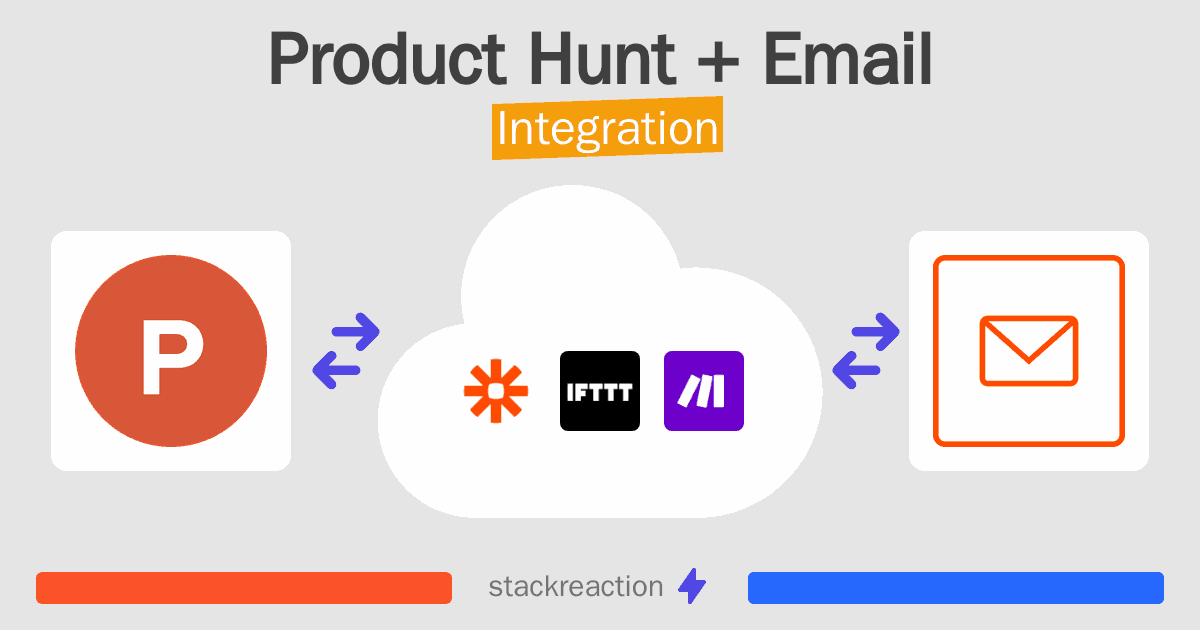 Product Hunt + Email
Integration

P

IFTTT

stackreaction